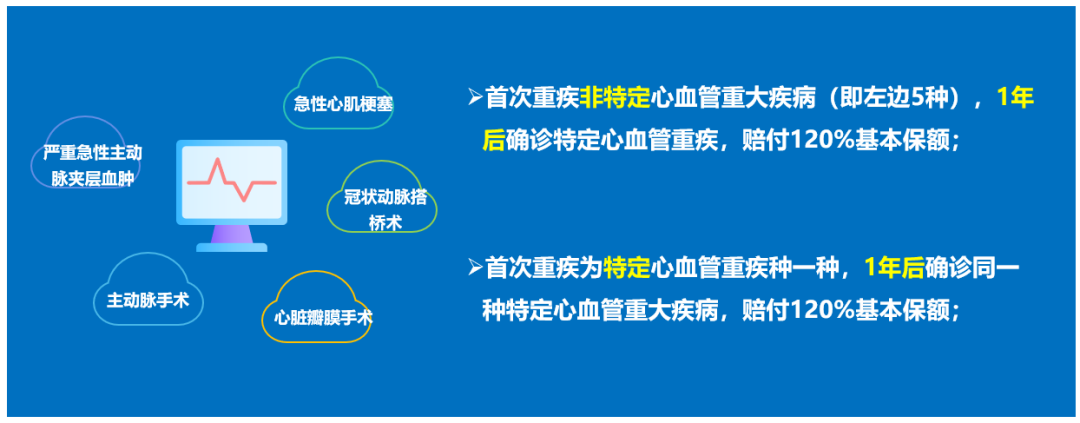 急性心肌梗塞

严重急性主动脉夹层血肿

冠状动脉搭桥术

主动脉手术

心脏瓣膜手术

➢首次重疾非特定心血管重大疾病（即左边5种），1年后确诊特定心血管重疾，赔付120%基本保额；

➢首次重疾为特定心血管重疾种一种，1年后确诊同一种特定心血管重大疾病，赔付120%基本保额；